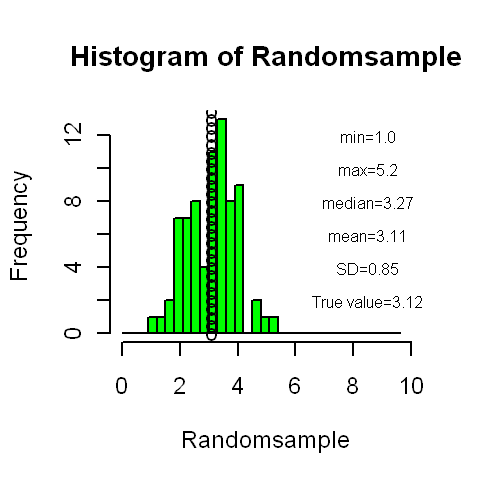 Histogram of Randomsample

Frequency

0
4
8
12

min=1.0

max=5.2

median=3.27

mean=3.11

SD=0.85

True value=3.12

0 2 4 6 8 10

Randomsample